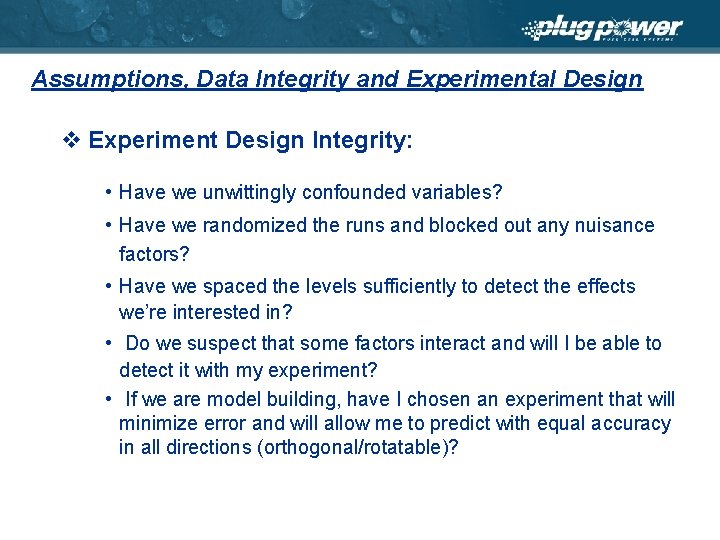 plug power
FUEL CELL SYSTEMS

Assumptions, Data Integrity and Experimental Design

❖ Experiment Design Integrity:

• Have we unwittingly confounded variables?

• Have we randomized the runs and blocked out any nuisance factors?

• Have we spaced the levels sufficiently to detect the effects we're interested in?

• Do we suspect that some factors interact and will I be able to detect it with my experiment?

• If we are model building, have I chosen an experiment that will minimize error and will allow me to predict with equal accuracy in all directions (orthogonal/rotatable)?